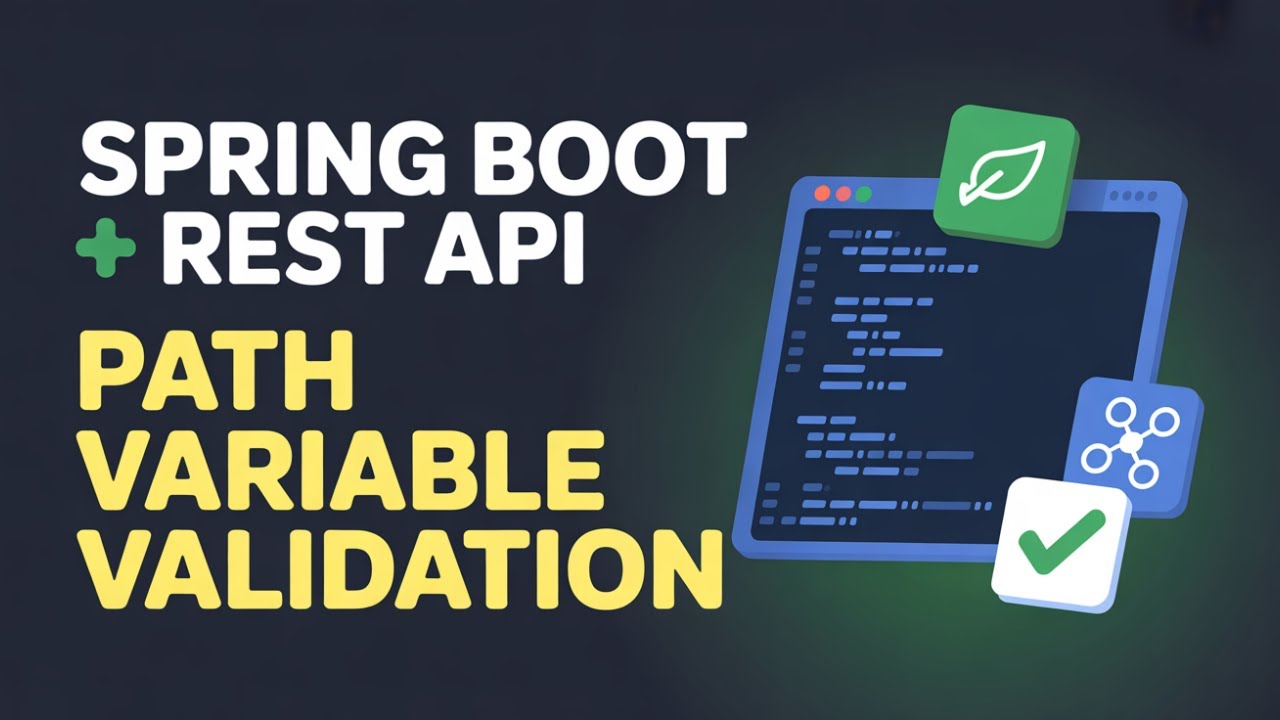 SPRING BOOT
+ REST API

PATH
VARIABLE
VALIDATION